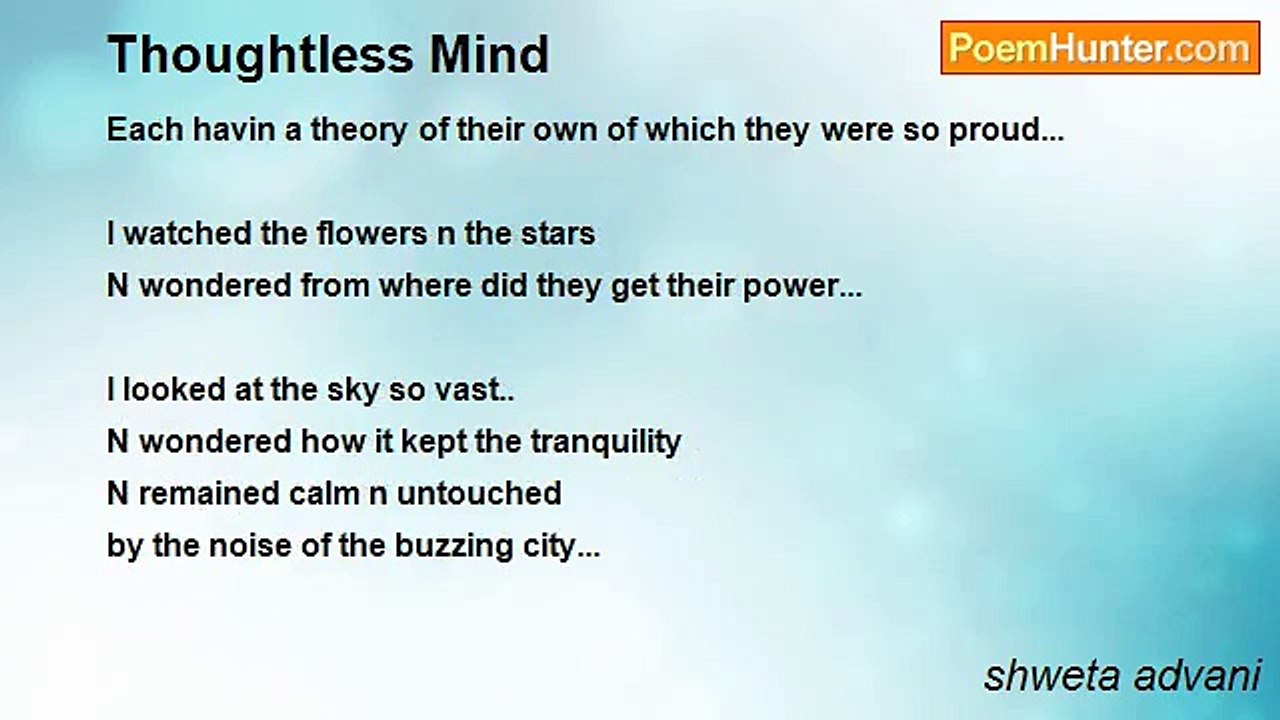 Thoughtless Mind

PoemHunter.com

Each havin a theory of their own of which they were so proud...

I watched the flowers n the stars
N wondered from where did they get their power...

I looked at the sky so vast..
N wondered how it kept the tranquility
N remained calm n untouched
by the noise of the buzzing city...

shweta advani